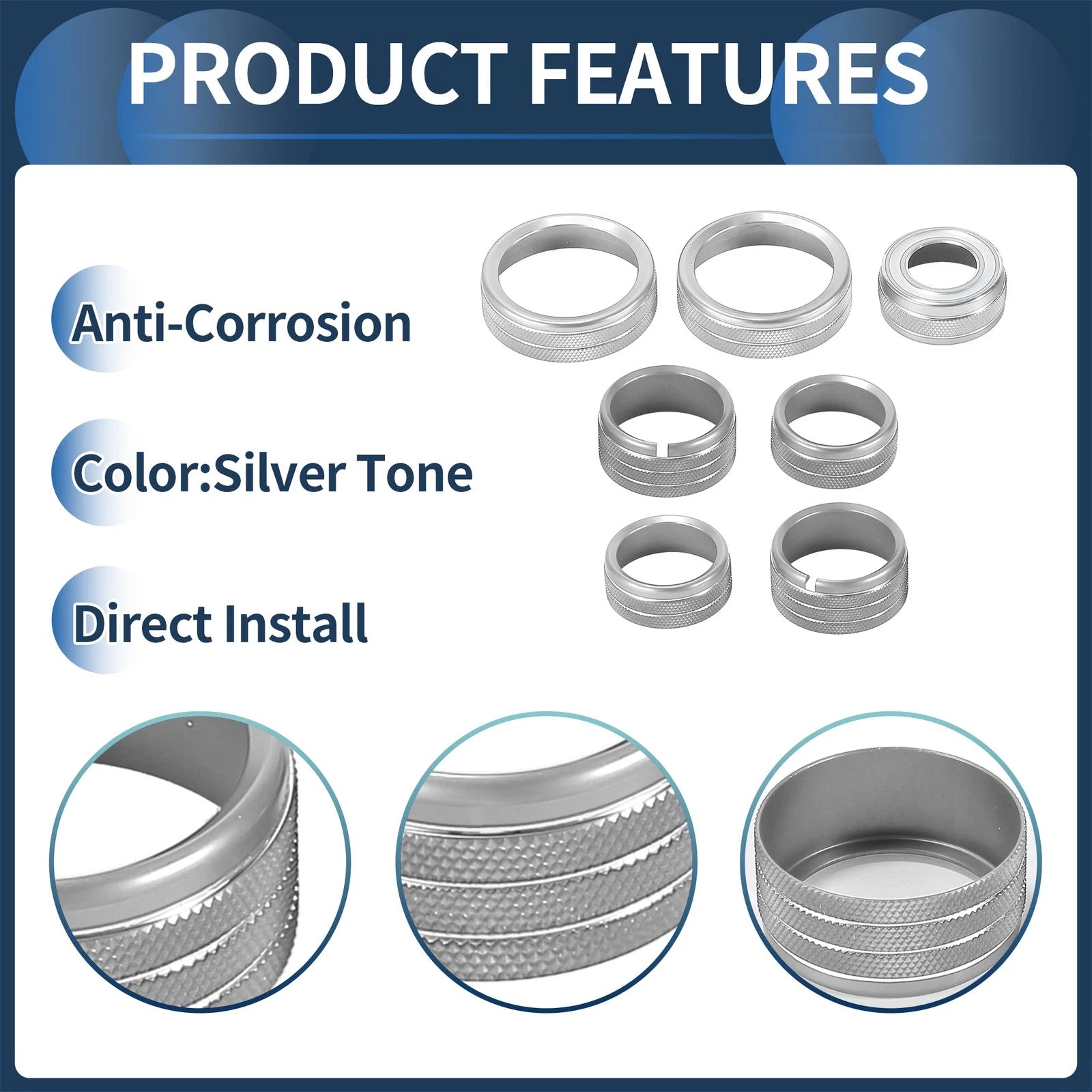 PRODUCT FEATURES

Anti-Corrosion

Color:Silver Tone

Direct Install